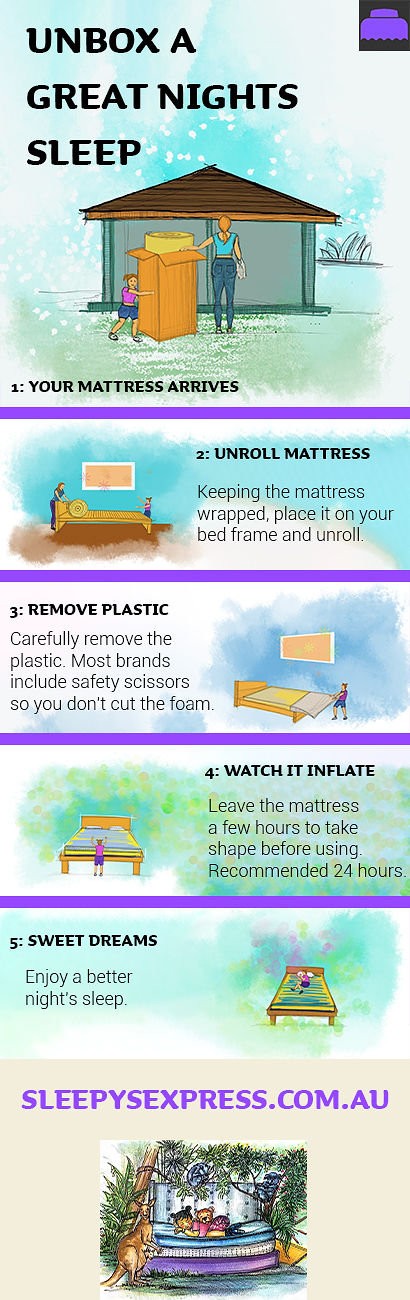 UNBOX A GREAT NIGHTS SLEEP

1: YOUR MATTRESS ARRIVES

2: UNROLL MATTRESS

Keeping the mattress wrapped, place it on your bed frame and unroll.

3: REMOVE PLASTIC

Carefully remove the plastic. Most brands include safety scissors so you don't cut the foam.

4: WATCH IT INFLATE

Leave the mattress a few hours to take shape before using. Recommended 24 hours.

5: SWEET DREAMS

Enjoy a better night's sleep.

SLEEPYSEXPRESS.COM.AU